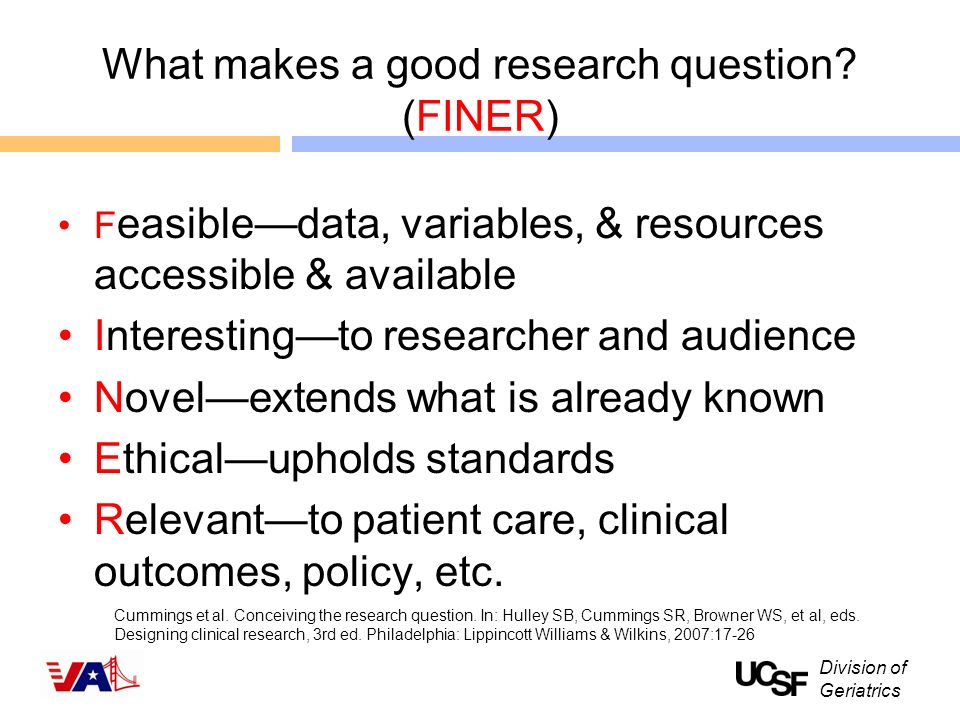 What makes a good research question? (FINER)

• Feasible—data, variables, & resources accessible & available
• Interesting—to researcher and audience
• Novel—extends what is already known
• Ethical—upholds standards
• Relevant—to patient care, clinical outcomes, policy, etc.

Cummings et al. Conceiving the research question. In: Hulley SB, Cummings SR, Browner WS, et al, eds. Designing clinical research, 3rd ed. Philadelphia: Lippincott Williams & Wilkins, 2007:17-26

VA

UCSF Division of Geriatrics